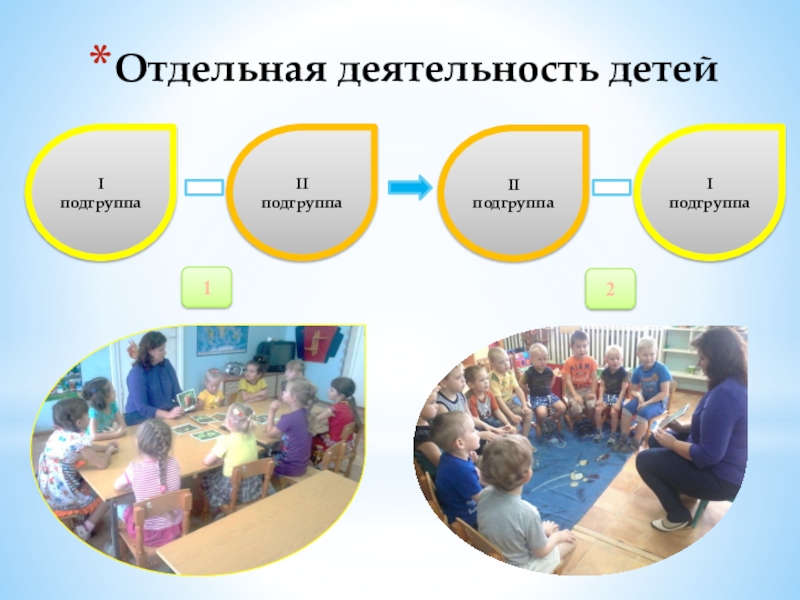 *Отдельная деятельность детей

I подгруппа

II подгруппа

II подгруппа

I подгруппа

1

2